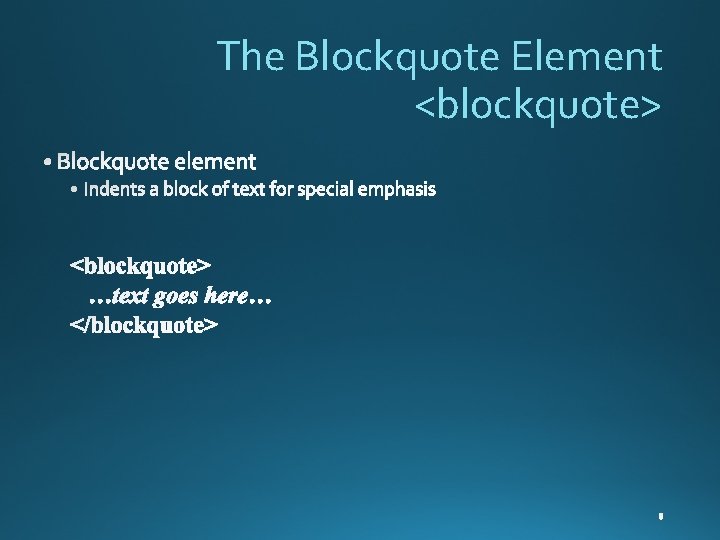 The Blockquote Element
<blockquote>

• Blockquote element
  • Indents a block of text for special emphasis

<blockquote>
  …text goes here…
</blockquote>